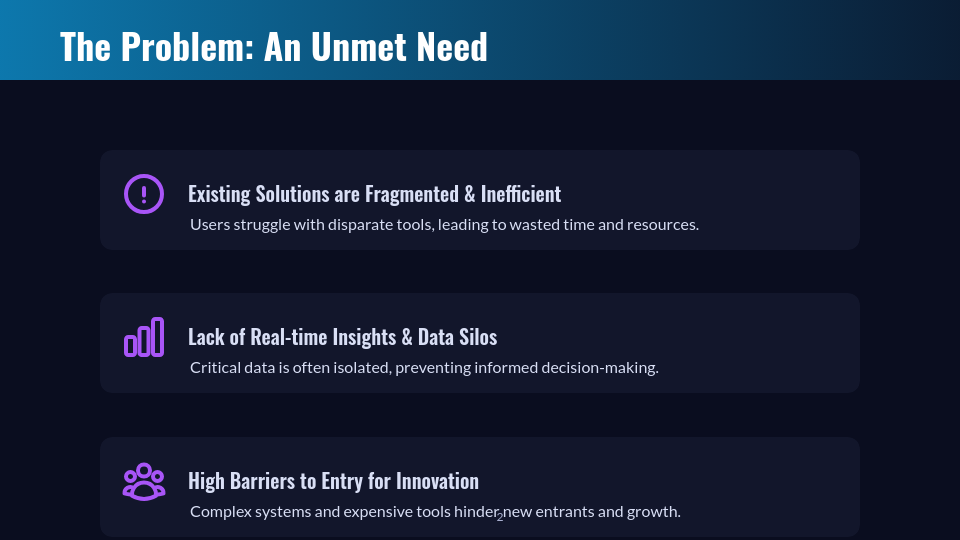 The Problem: An Unmet Need

Existing Solutions are Fragmented & Inefficient

Users struggle with disparate tools, leading to wasted time and resources.

Lack of Real-time Insights & Data Silos

Critical data is often isolated, preventing informed decision-making.

High Barriers to Entry for Innovation

Complex systems and expensive tools hinder new entrants and growth.

2